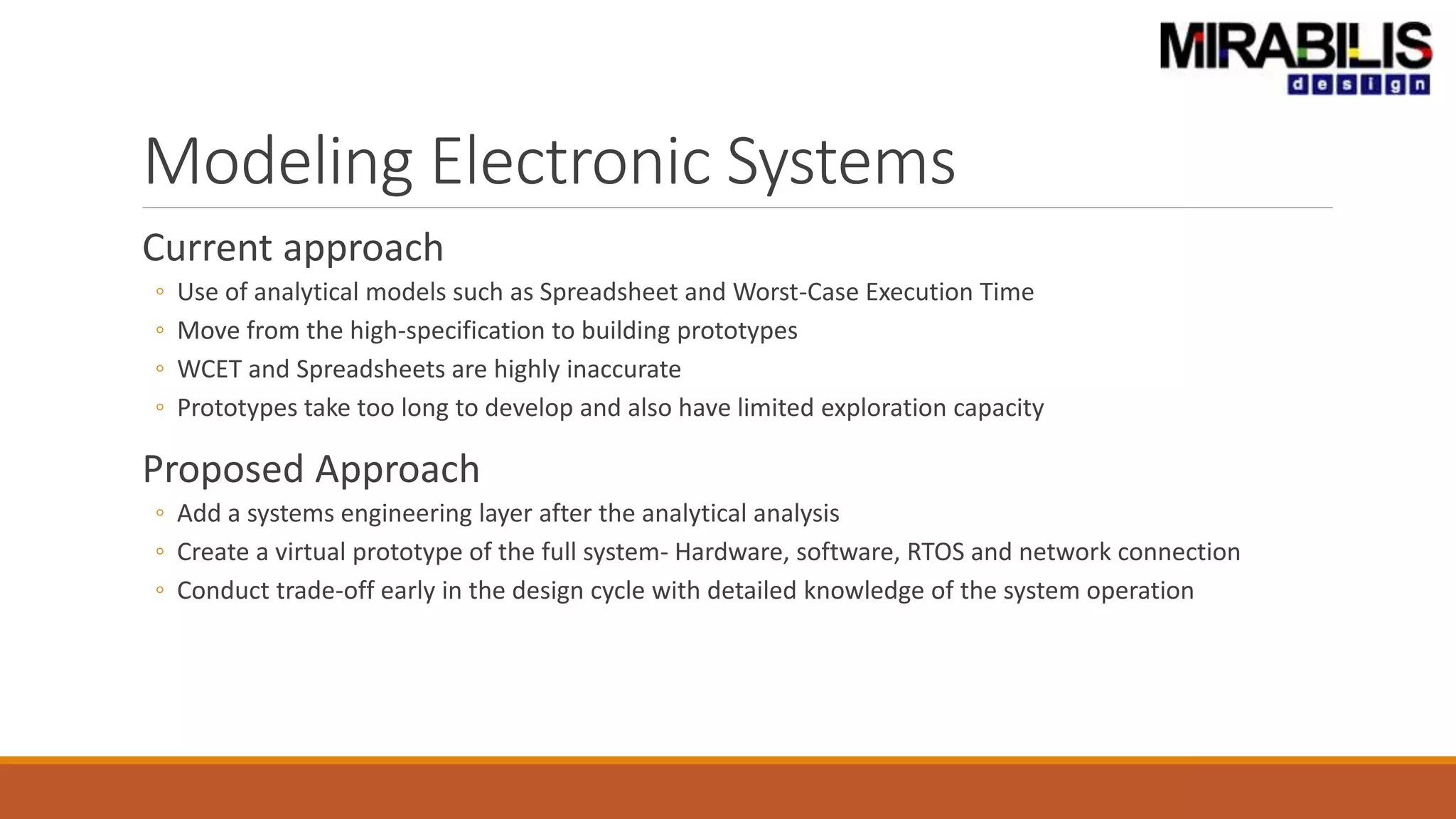 MIRABILIS
design

Modeling Electronic Systems

Current approach
◦ Use of analytical models such as Spreadsheet and Worst-Case Execution Time
◦ Move from the high-specification to building prototypes
◦ WCET and Spreadsheets are highly inaccurate
◦ Prototypes take too long to develop and also have limited exploration capacity

Proposed Approach
◦ Add a systems engineering layer after the analytical analysis
◦ Create a virtual prototype of the full system- Hardware, software, RTOS and network connection
◦ Conduct trade-off early in the design cycle with detailed knowledge of the system operation